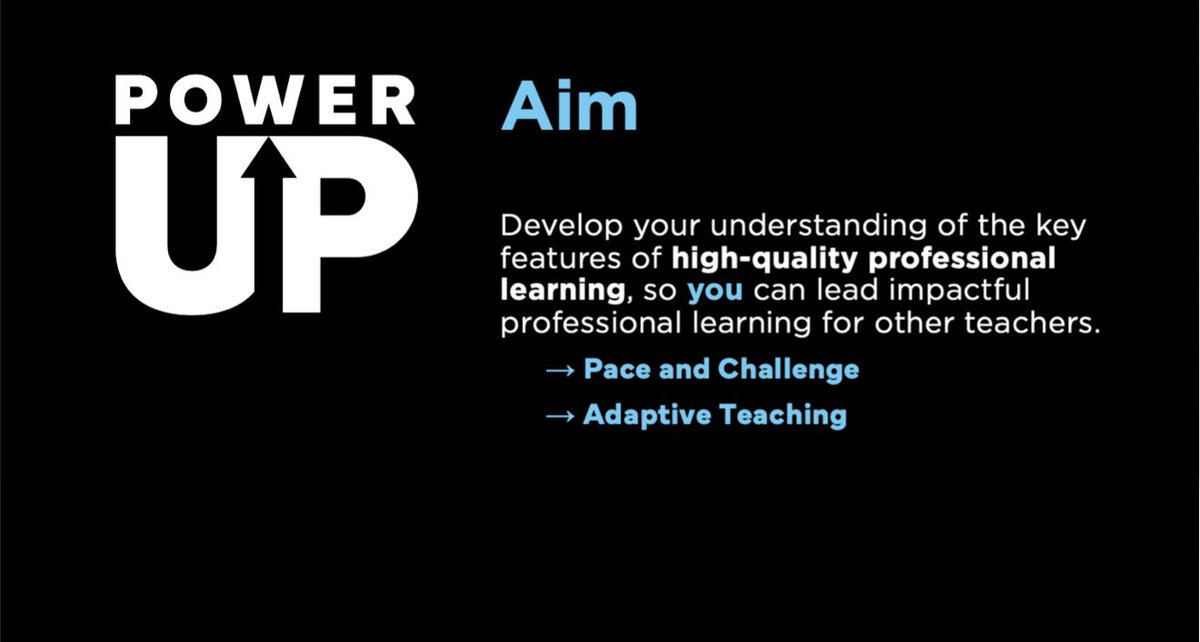 POWER UP

Aim

Develop your understanding of the key features of high-quality professional learning, so you can lead impactful professional learning for other teachers.

→ Pace and Challenge

→ Adaptive Teaching